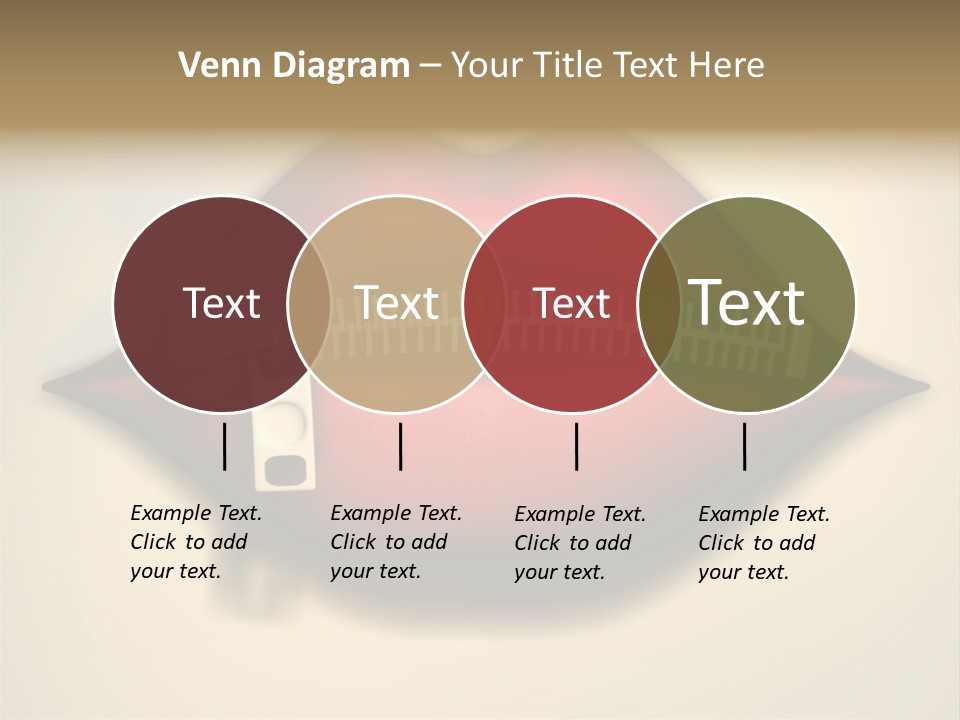 Venn Diagram – Your Title Text Here

Text

Text

Text

Text

Example Text. Click to add your text.

Example Text. Click to add your text.

Example Text. Click to add your text.

Example Text. Click to add your text.